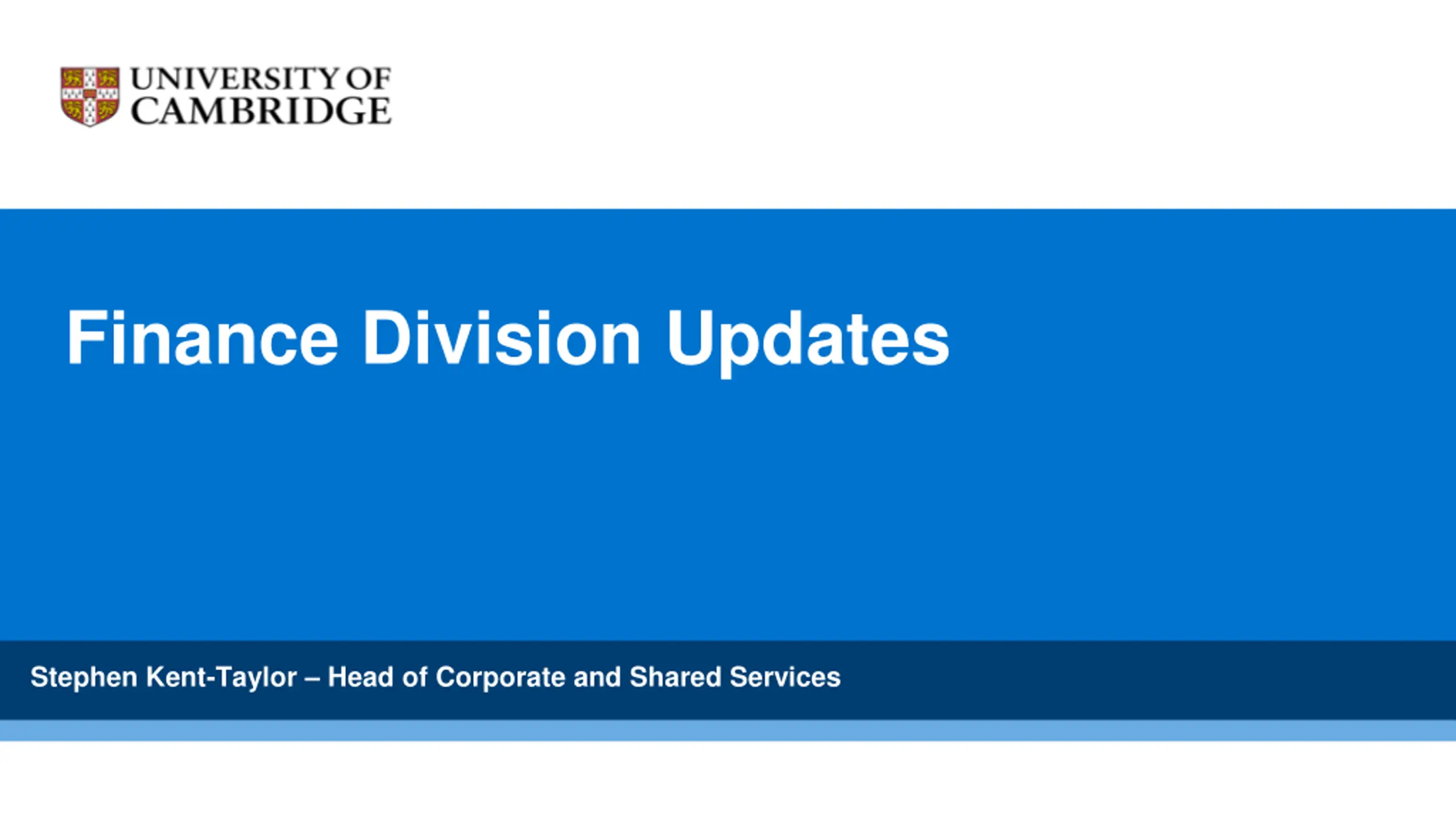 UNIVERSITY OF CAMBRIDGE

Finance Division Updates

Stephen Kent-Taylor – Head of Corporate and Shared Services